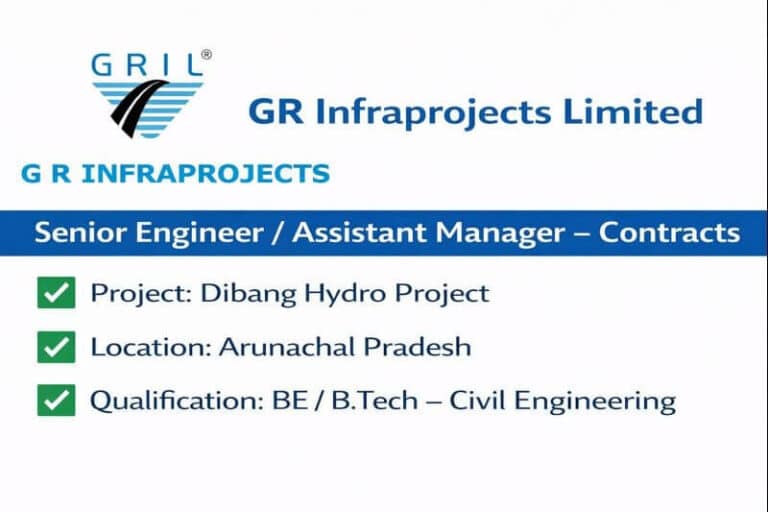 GRIL®

GR Infraprojects Limited

G R INFRAPROJECTS

Senior Engineer / Assistant Manager – Contracts

Project: Dibang Hydro Project

Location: Arunachal Pradesh

Qualification: BE / B.Tech – Civil Engineering